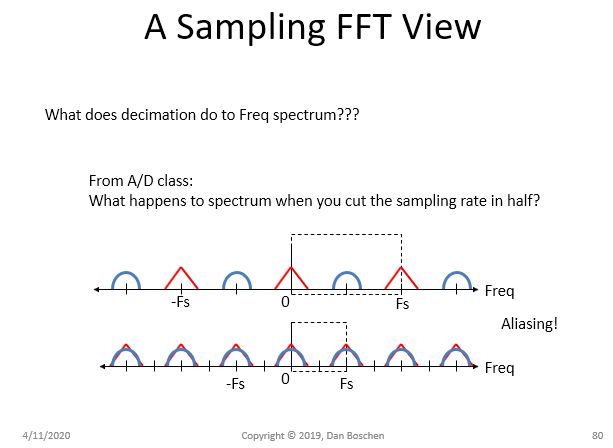 A Sampling FFT View

What does decimation do to Freq spectrum???

From A/D class:
What happens to spectrum when you cut the sampling rate in half?

-Fs
0
Fs
Freq

Aliasing!

-Fs
0
Fs
Freq

4/11/2020

Copyright © 2019, Dan Boschen

80